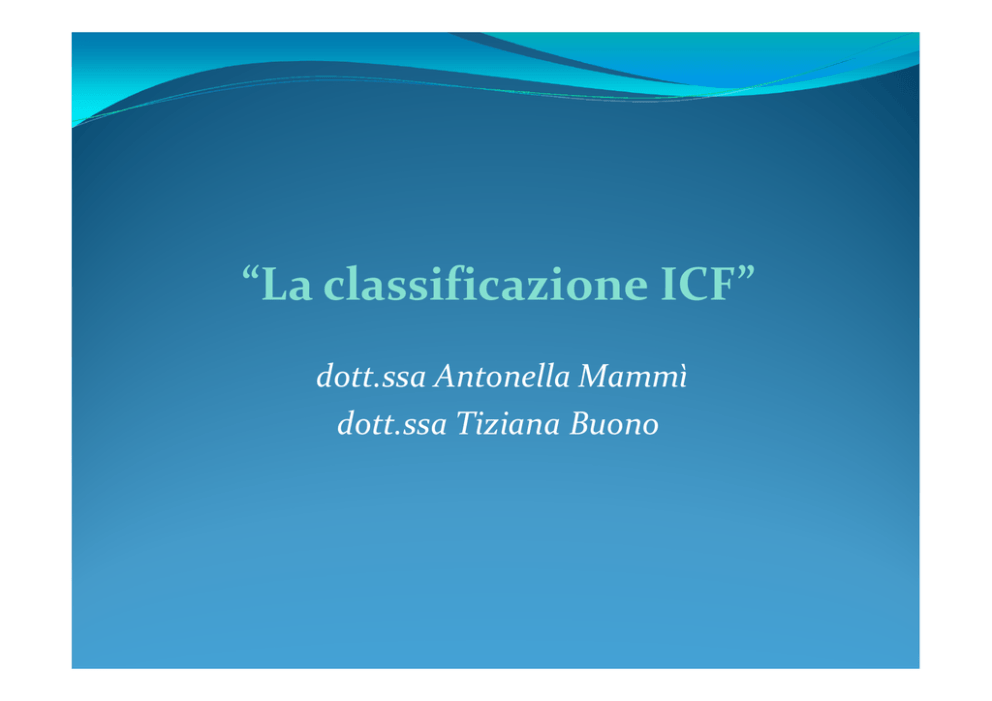 “La classificazione ICF”

dott.ssa Antonella Mammì
dott.ssa Tiziana Buono